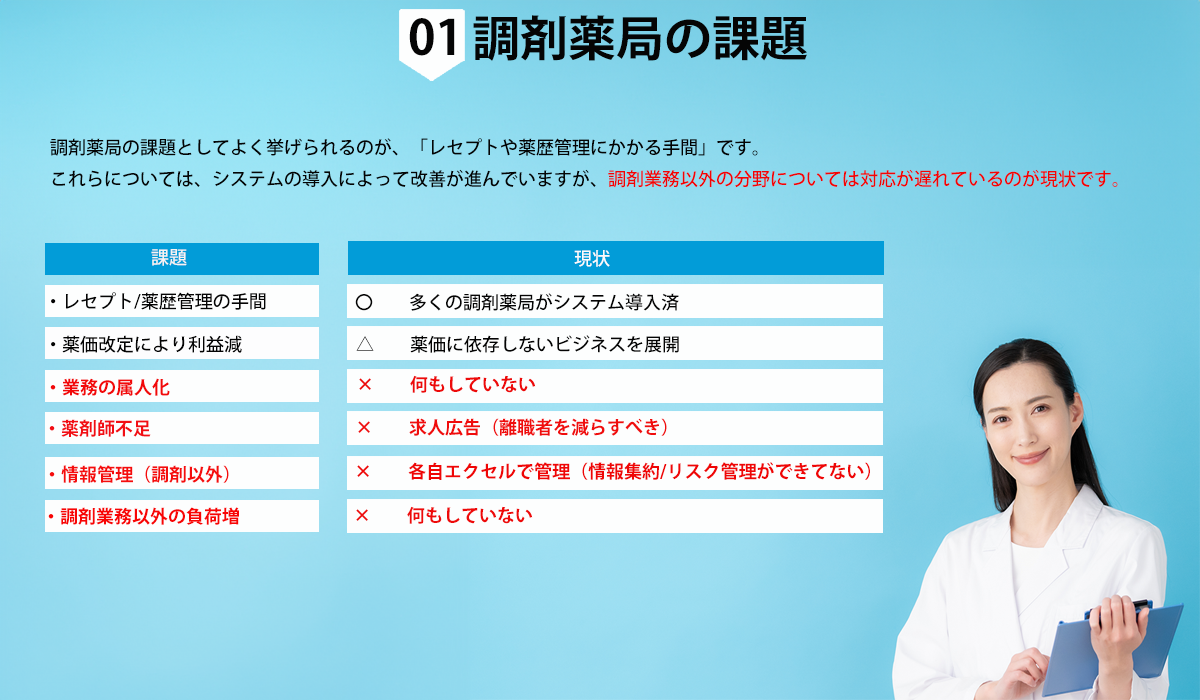 01 調剤薬局の課題

調剤薬局の課題としてよく挙げられるのが、「レセプトや薬歴管理にかかる手間」です。
これらについては、システムの導入によって改善が進んでいますが、調剤業務以外の分野については対応が遅れているのが現状です。

| 課題 | 現状 |
|---|---|
| ・レセプト/薬歴管理の手間 | 〇　多くの調剤薬局がシステム導入済 |
| ・薬価改定により利益減 | △　薬価に依存しないビジネスを展開 |
| ・業務の属人化 | ×　何もしていない |
| ・薬剤師不足 | ×　求人広告（離職者を減らすべき） |
| ・情報管理（調剤以外） | ×　各自エクセルで管理（情報集約/リスク管理ができてない） |
| ・調剤業務以外の負荷増 | ×　何もしていない |